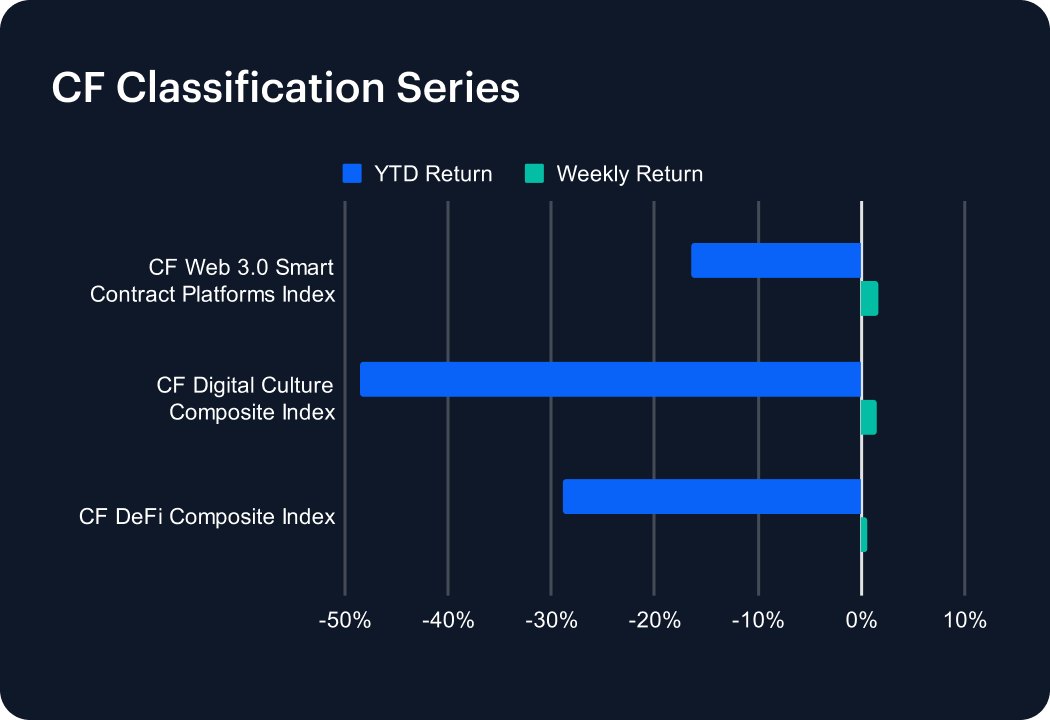 CF Classification Series

YTD Return
Weekly Return

CF Web 3.0 Smart Contract Platforms Index

CF Digital Culture Composite Index

CF DeFi Composite Index

-50%
-40%
-30%
-20%
-10%
0%
10%